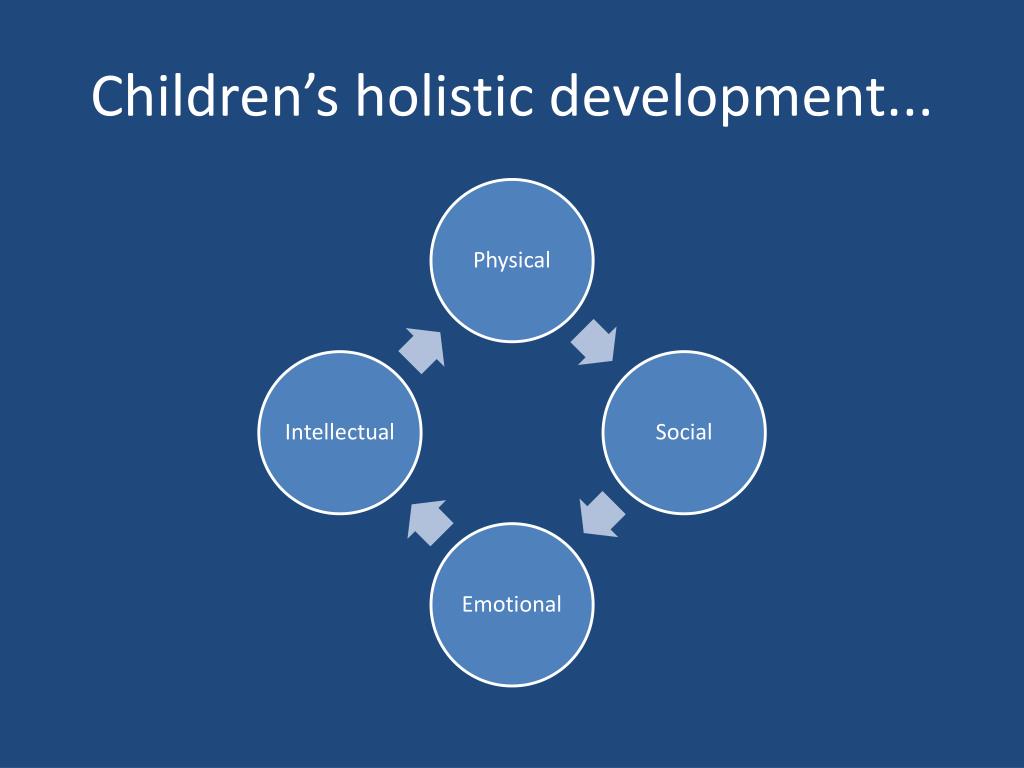 Children’s holistic development...

Physical

Social

Emotional

Intellectual